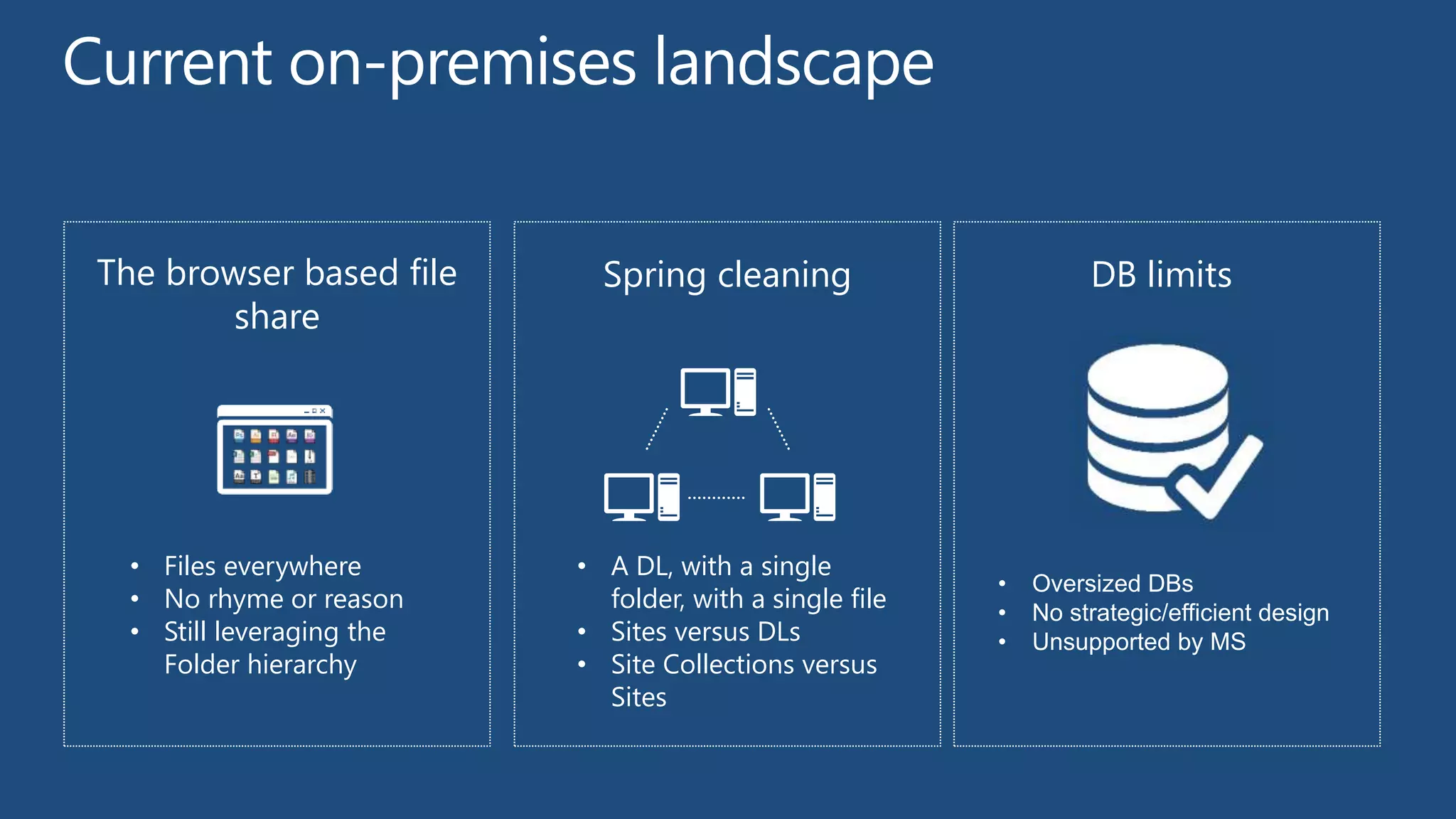 Current on-premises landscape

The browser based file share

• Files everywhere
• No rhyme or reason
• Still leveraging the Folder hierarchy

Spring cleaning

• A DL, with a single folder, with a single file
• Sites versus DLs
• Site Collections versus Sites

DB limits

• Oversized DBs
• No strategic/efficient design
• Unsupported by MS